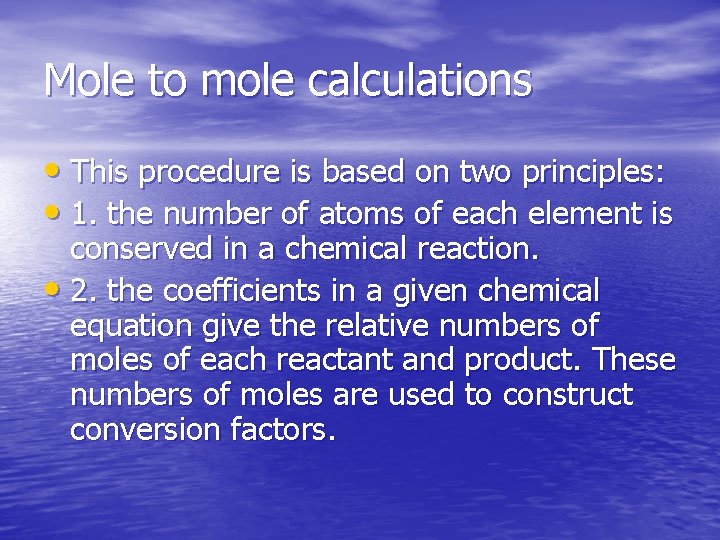 Mole to mole calculations

• This procedure is based on two principles:
• 1. the number of atoms of each element is conserved in a chemical reaction.
• 2. the coefficients in a given chemical equation give the relative numbers of moles of each reactant and product. These numbers of moles are used to construct conversion factors.